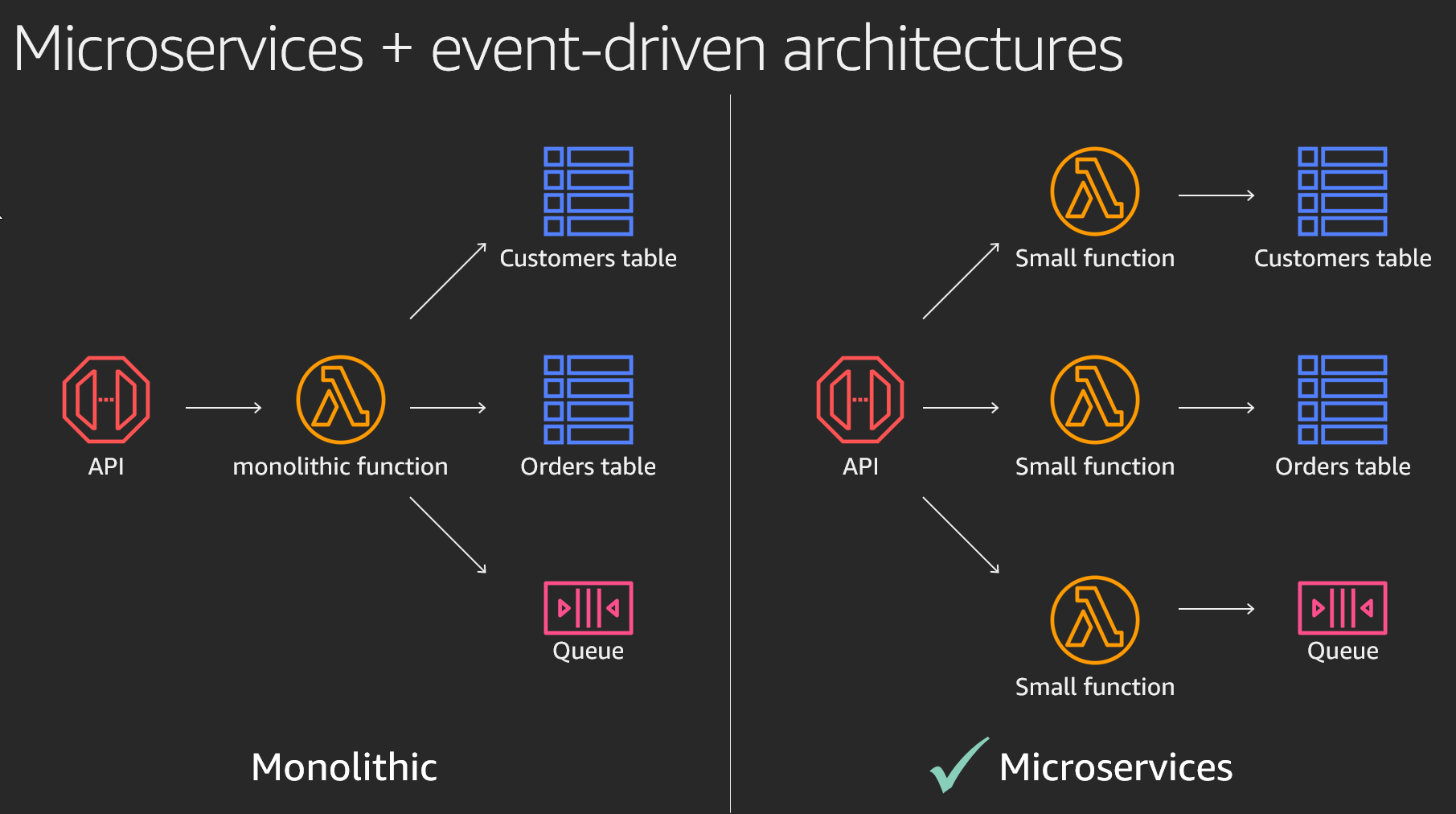 Microservices + event-driven architectures

Customers table

API

monolithic function

Orders table

Queue

Monolithic

Small function

Customers table

API

Small function

Orders table

Small function

Queue

Microservices